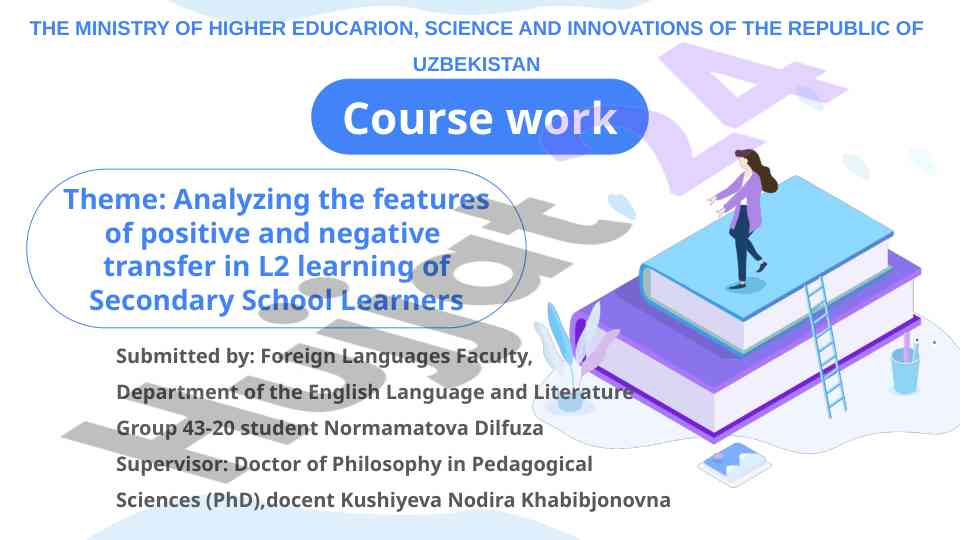 THE MINISTRY OF HIGHER EDUCARION, SCIENCE AND INNOVATIONS OF THE REPUBLIC OF UZBEKISTAN

Course work

Theme: Analyzing the features of positive and negative transfer in L2 learning of Secondary School Learners

Submitted by: Foreign Languages Faculty,
Department of the English Language and Literature
Group 43-20 student Normamatova Dilfuza
Supervisor: Doctor of Philosophy in Pedagogical Sciences (PhD),docent Kushiyeva Nodira Khabibjonovna

Hujjat 24